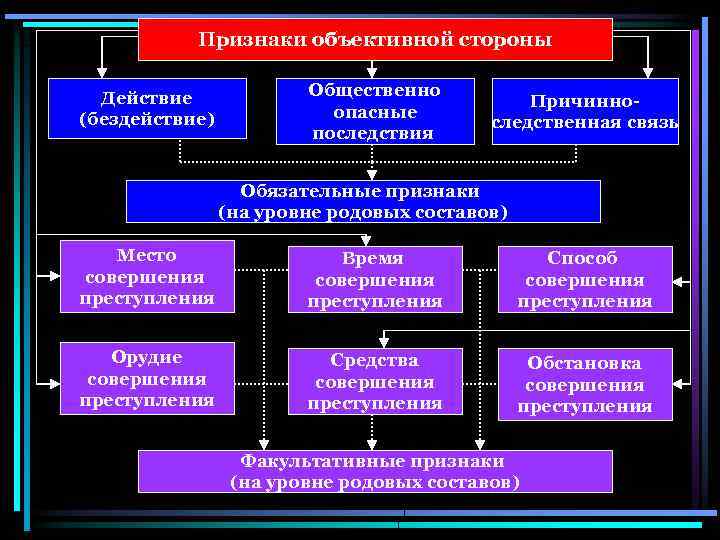 Признаки объективной стороны

Действие (бездействие)

Общественно опасные последствия

Причинно-следственная связь

Обязательные признаки (на уровне родовых составов)

Место совершения преступления

Время совершения преступления

Способ совершения преступления

Орудие совершения преступления

Средства совершения преступления

Обстановка совершения преступления

Факультативные признаки (на уровне родовых составов)